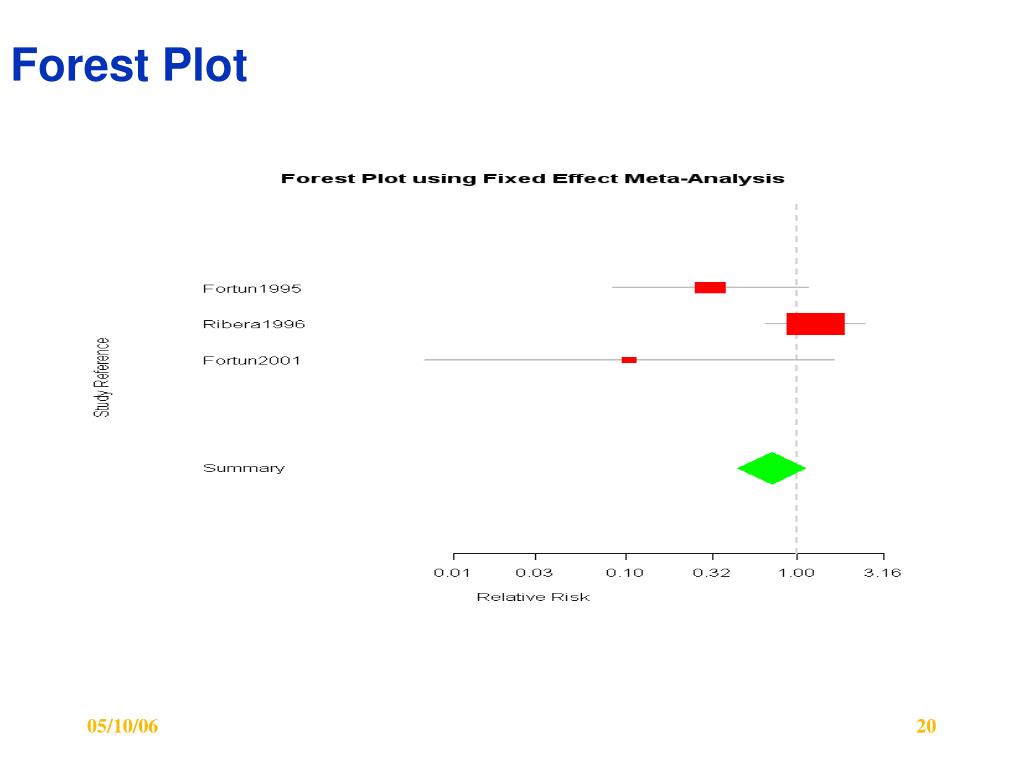 Forest Plot

Forest Plot using Fixed Effect Meta-Analysis

Study Reference

Fortun1995

Ribera1996

Fortun2001

Summary

0.01 0.03 0.10 0.32 1.00 3.16

Relative Risk

05/10/06

20